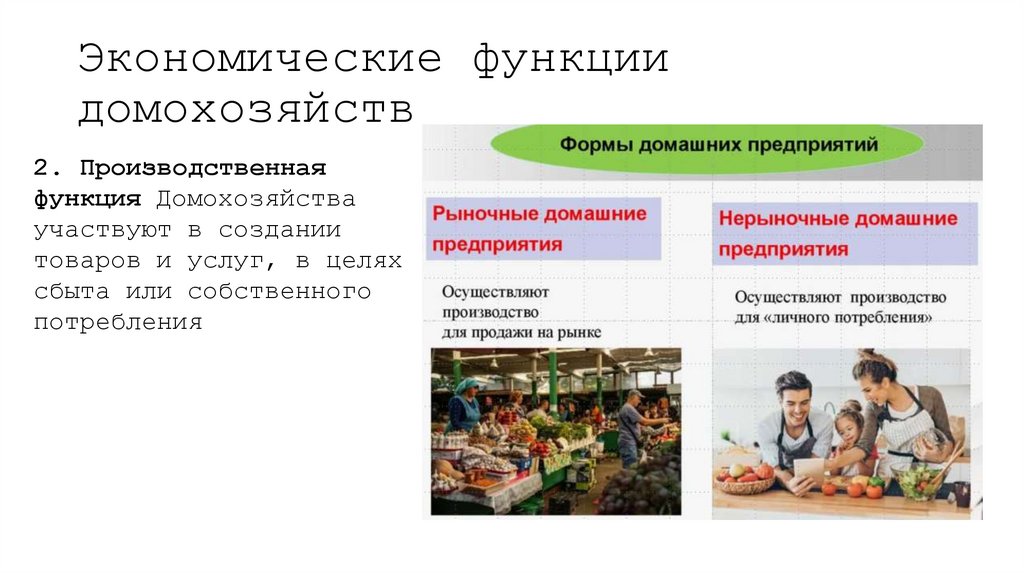 Экономические функции домохозяйств

2. Производственная функция Домохозяйства участвуют в создании товаров и услуг, в целях сбыта или собственного потребления

Формы домашних предприятий

Рыночные домашние предприятия

Осуществляют производство для продажи на рынке

Нерыночные домашние предприятия

Осуществляют производство для «личного потребления»